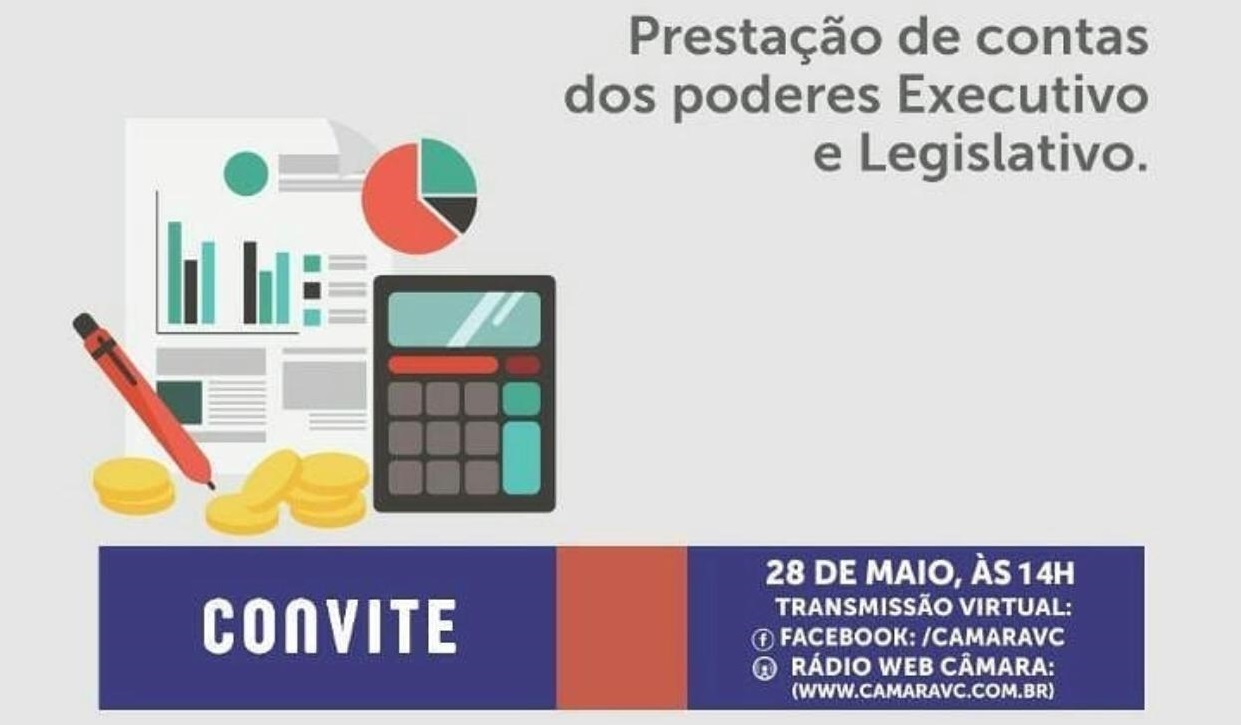 Prestação de contas dos poderes Executivo e Legislativo.

CONVITE

28 DE MAIO, ÀS 14H
TRANSMISSÃO VIRTUAL:
FACEBOOK: /CAMARAVC
RÁDIO WEB CÂMARA:
(WWW.CAMARAVC.COM.BR)